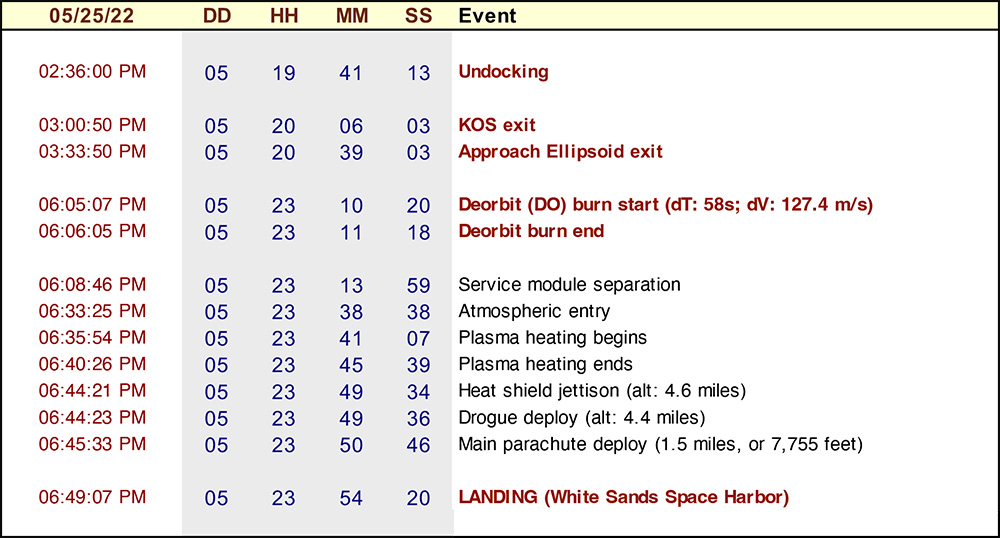 | 05/25/22 | DD | HH | MM | SS | Event |
|---|---|---|---|---|---|
| 02:36:00 PM | 05 | 19 | 41 | 13 | Undocking |
| 03:00:50 PM | 05 | 20 | 06 | 03 | KOS exit |
| 03:33:50 PM | 05 | 20 | 39 | 03 | Approach Ellipsoid exit |
| 06:05:07 PM | 05 | 23 | 10 | 20 | Deorbit (DO) burn start (dT: 58s; dV: 127.4 m/s) |
| 06:06:05 PM | 05 | 23 | 11 | 18 | Deorbit burn end |
| 06:08:46 PM | 05 | 23 | 13 | 59 | Service module separation |
| 06:33:25 PM | 05 | 23 | 38 | 38 | Atmospheric entry |
| 06:35:54 PM | 05 | 23 | 41 | 07 | Plasma heating begins |
| 06:40:26 PM | 05 | 23 | 45 | 39 | Plasma heating ends |
| 06:44:21 PM | 05 | 23 | 49 | 34 | Heat shield jettison (alt: 4.6 miles) |
| 06:44:23 PM | 05 | 23 | 49 | 36 | Drogue deploy (alt: 4.4 miles) |
| 06:45:33 PM | 05 | 23 | 50 | 46 | Main parachute deploy (1.5 miles, or 7,755 feet) |
| 06:49:07 PM | 05 | 23 | 54 | 20 | LANDING (White Sands Space Harbor) |